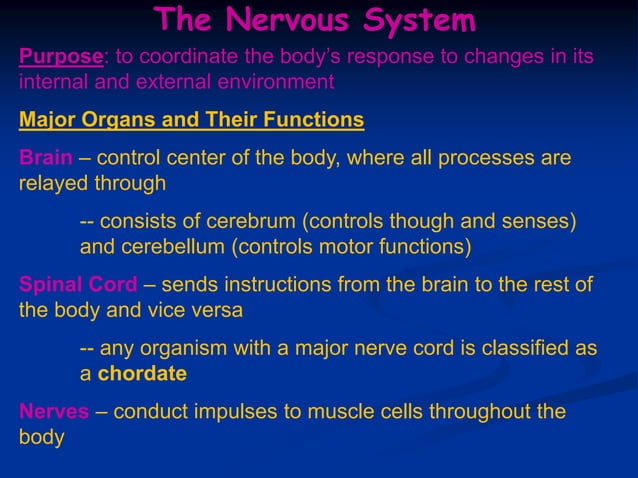 The Nervous System

Purpose: to coordinate the body's response to changes in its internal and external environment

Major Organs and Their Functions

Brain – control center of the body, where all processes are relayed through

-- consists of cerebrum (controls though and senses) and cerebellum (controls motor functions)

Spinal Cord – sends instructions from the brain to the rest of the body and vice versa

-- any organism with a major nerve cord is classified as a chordate

Nerves – conduct impulses to muscle cells throughout the body